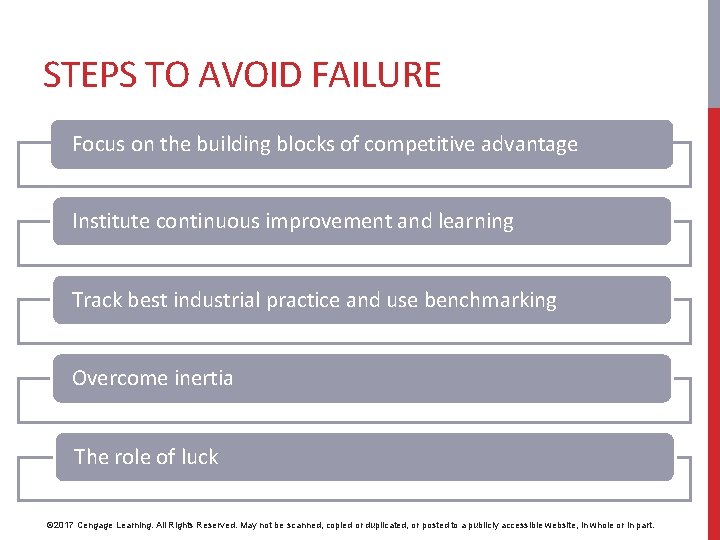 STEPS TO AVOID FAILURE

Focus on the building blocks of competitive advantage

Institute continuous improvement and learning

Track best industrial practice and use benchmarking

Overcome inertia

The role of luck

©2017 Cengage Learning. All Rights Reserved. May not be scanned, copied or duplicated, or posted to a publicly accessible website, in whole or in part.